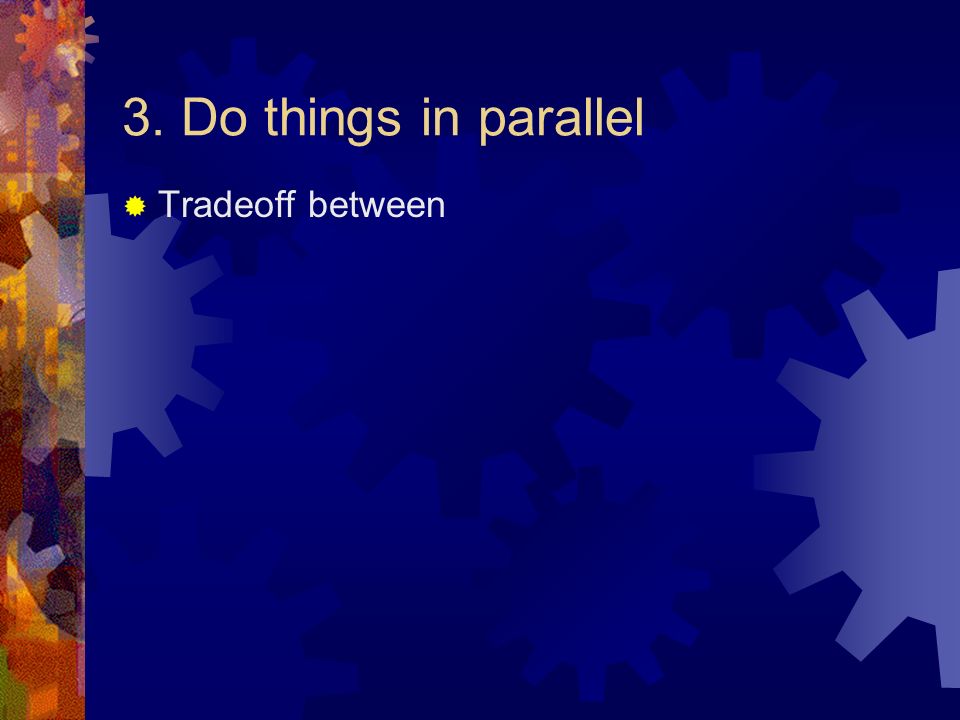 3. Do things in parallel

Tradeoff between